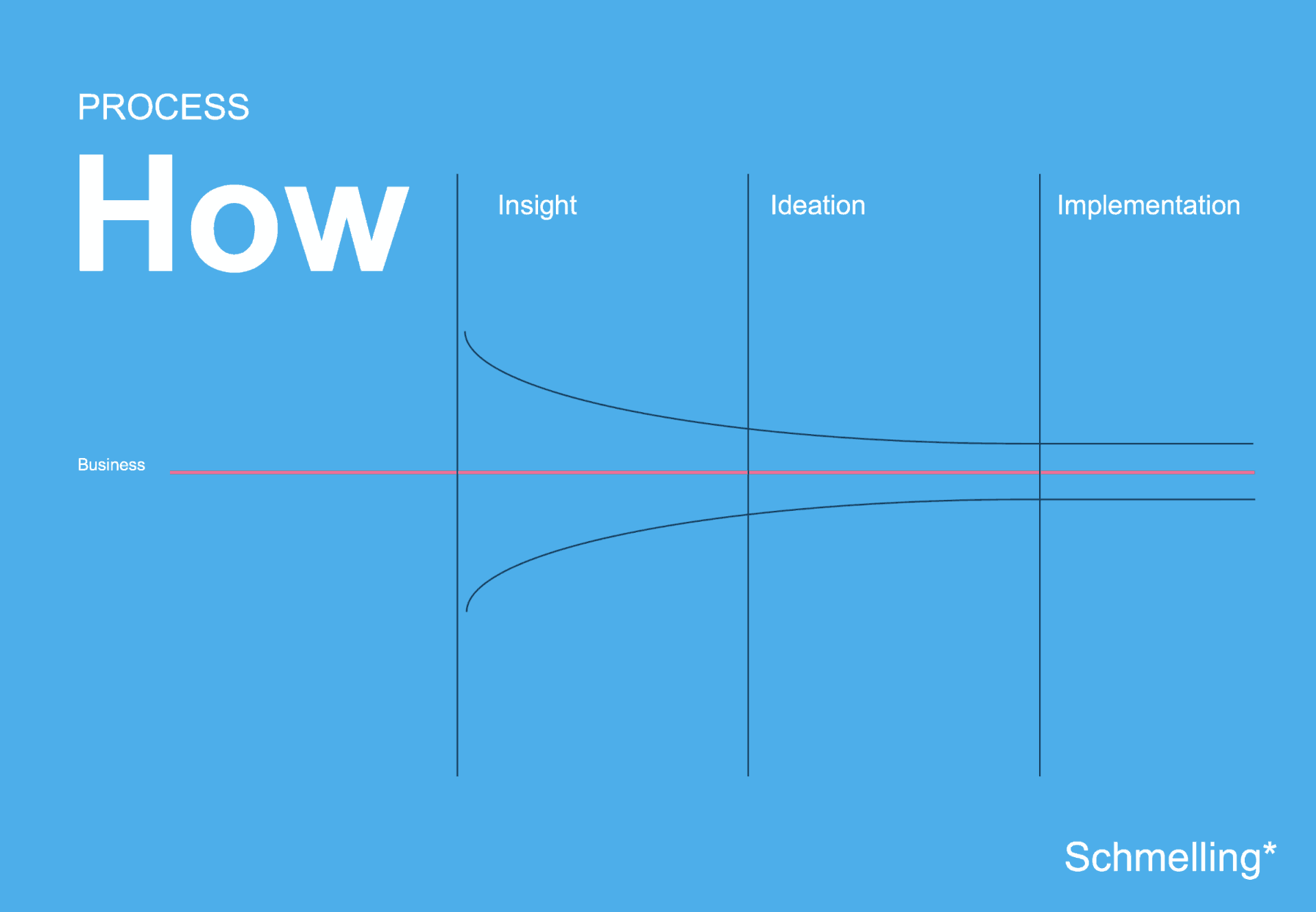 PROCESS

How

Insight

Ideation

Implementation

Business

Schmelling*